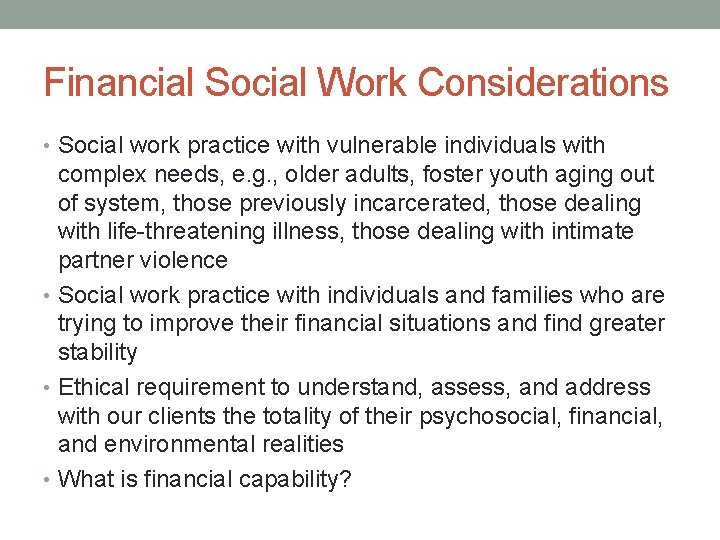 Financial Social Work Considerations

• Social work practice with vulnerable individuals with complex needs, e.g., older adults, foster youth aging out of system, those previously incarcerated, those dealing with life-threatening illness, those dealing with intimate partner violence
• Social work practice with individuals and families who are trying to improve their financial situations and find greater stability
• Ethical requirement to understand, assess, and address with our clients the totality of their psychosocial, financial, and environmental realities
• What is financial capability?